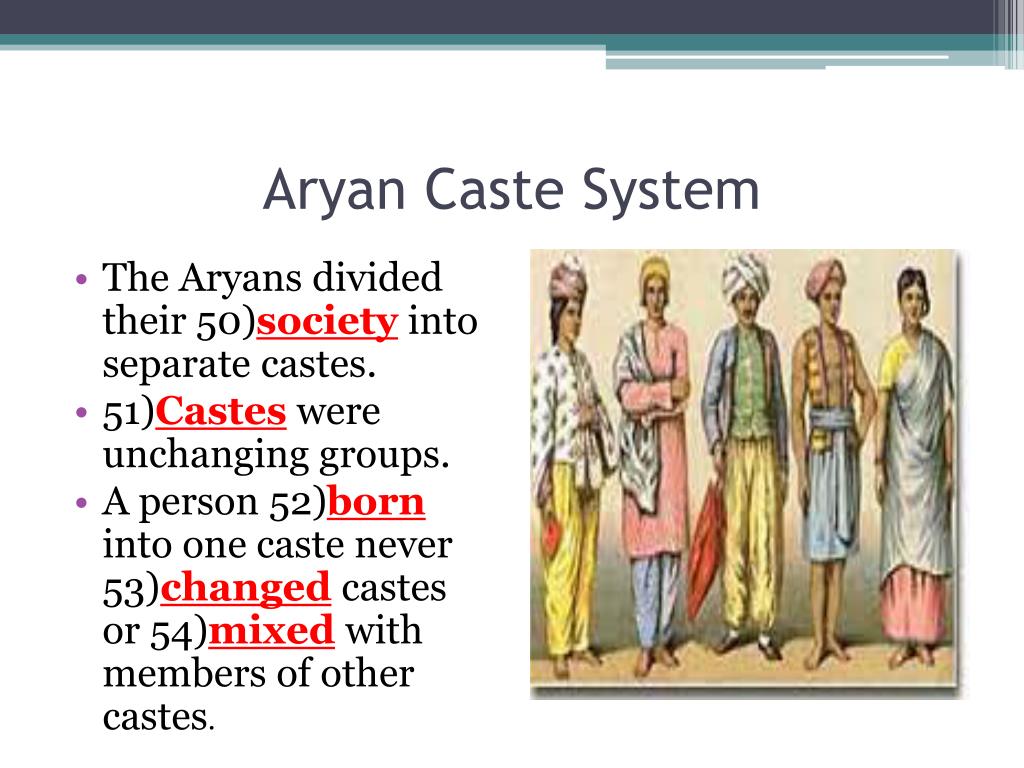 Aryan Caste System

• The Aryans divided their 50)society into separate castes.
• 51)Castes were unchanging groups.
• A person 52)born into one caste never 53)changed castes or 54)mixed with members of other castes.